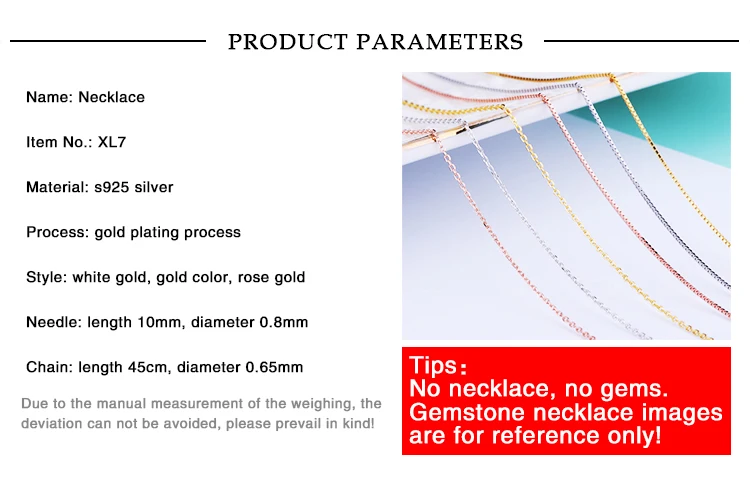 PRODUCT PARAMETERS

Name: Necklace

Item No.: XL7

Material: s925 silver

Process: gold plating process

Style: white gold, gold color, rose gold

Needle: length 10mm, diameter 0.8mm

Chain: length 45cm, diameter 0.65mm

Due to the manual measurement of the weighing, the deviation can not be avoided, please prevail in kind!

Tips:
No necklace, no gems.
Gemstone necklace images are for reference only!